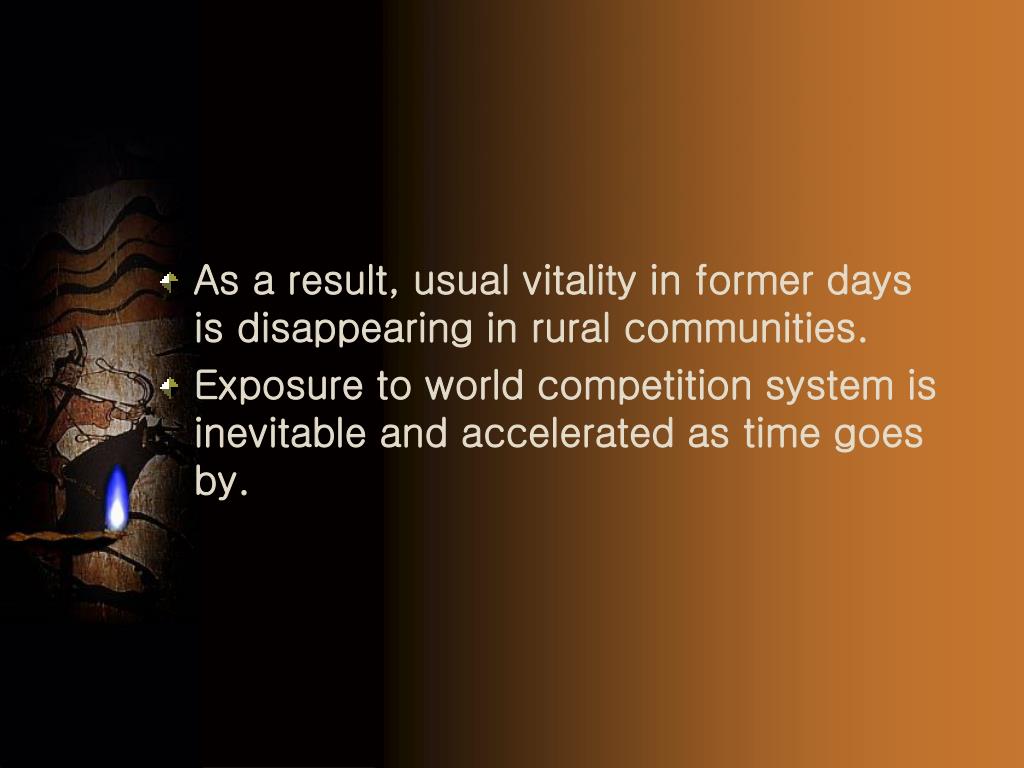 As a result, usual vitality in former days is disappearing in rural communities.

Exposure to world competition system is inevitable and accelerated as time goes by.